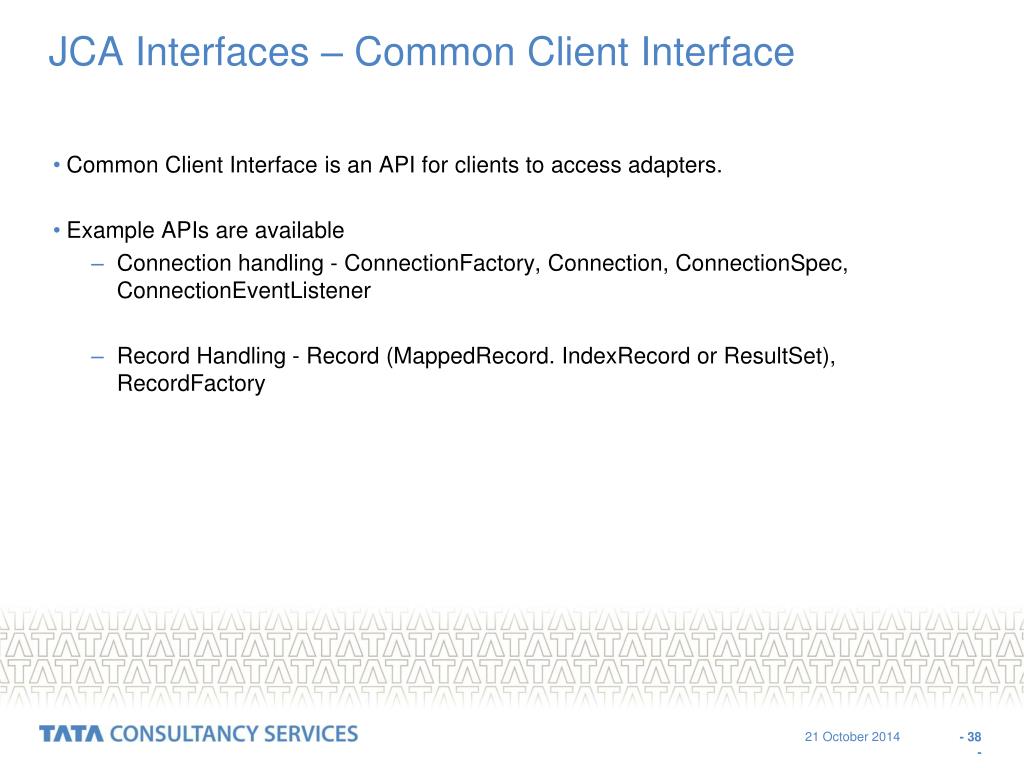 JCA Interfaces – Common Client Interface

• Common Client Interface is an API for clients to access adapters.

• Example APIs are available

– Connection handling - ConnectionFactory, Connection, ConnectionSpec, ConnectionEventListener

– Record Handling - Record (MappedRecord. IndexRecord or ResultSet), RecordFactory

TATA CONSULTANCY SERVICES

21 October 2014

- 38 -